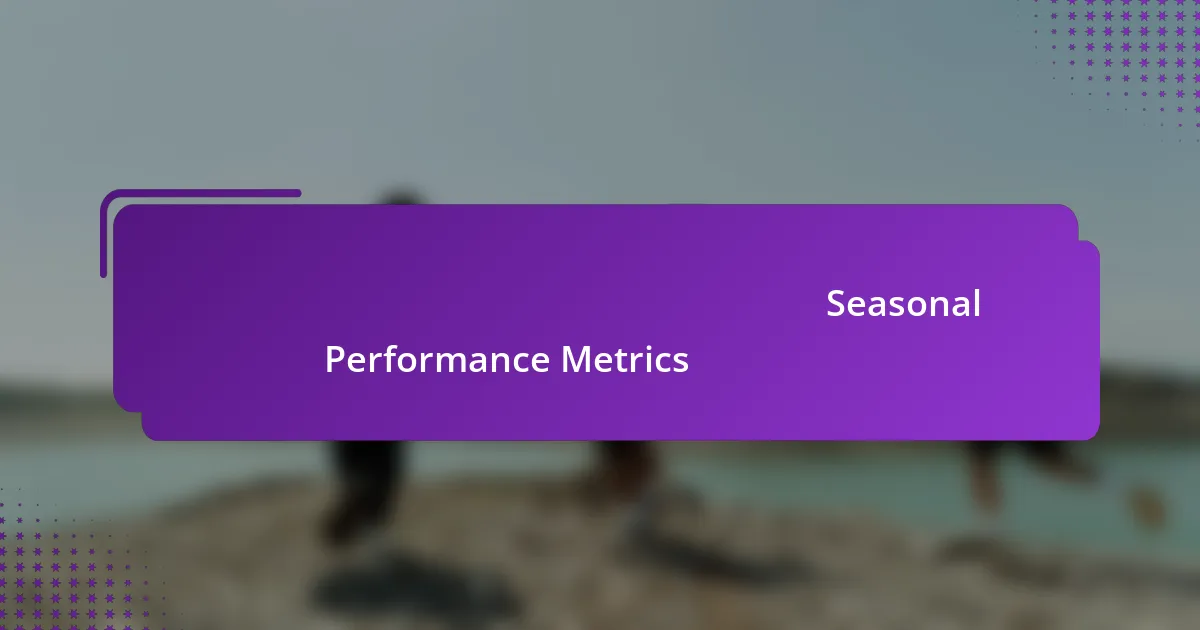 Seasonal Performance Metrics